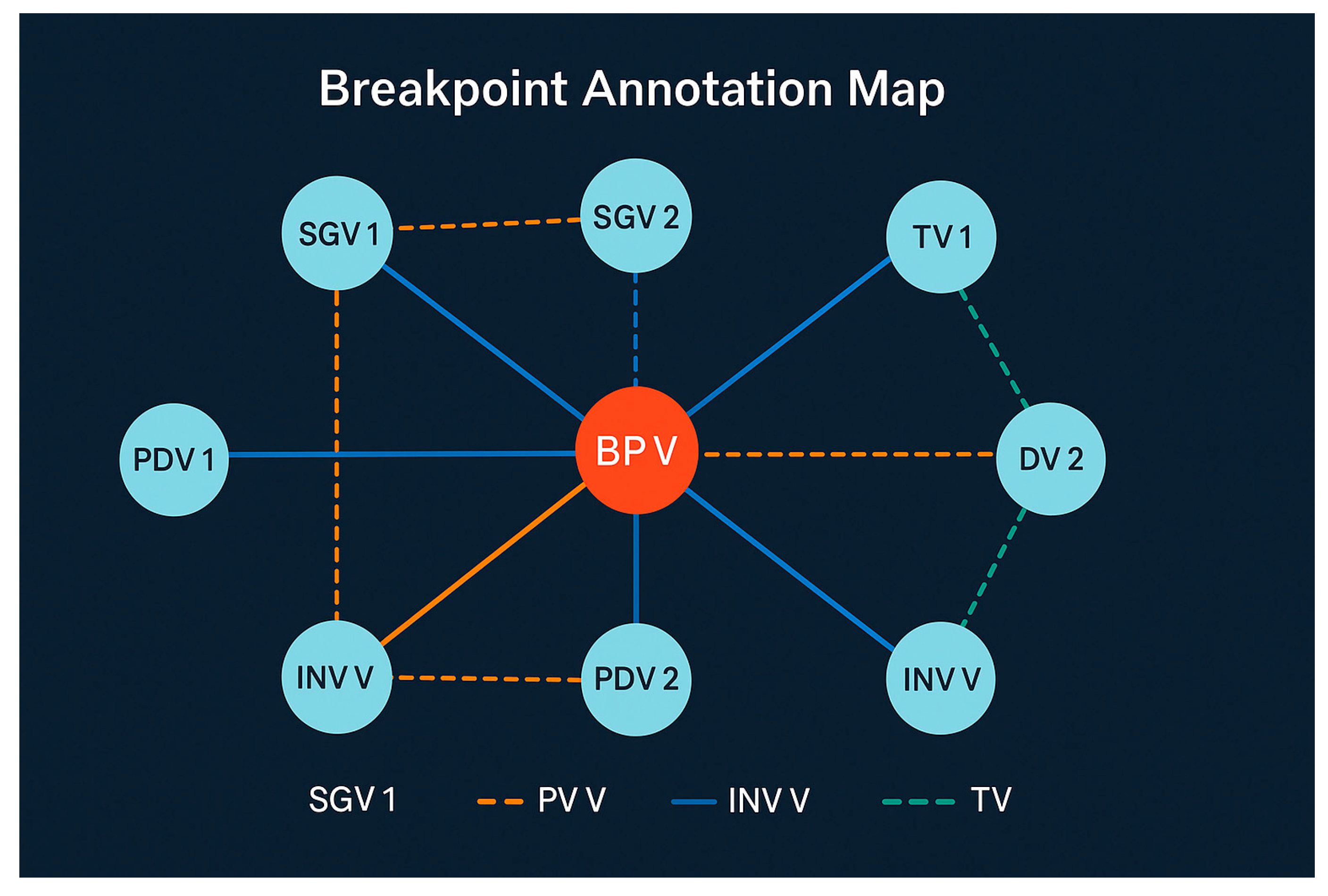 Breakpoint Annotation Map

SGV 1
SGV 2
TV 1
PDV 1
BP V
DV 2
INV V
PDV 2
INV V

SGV 1
PV V
INV V
TV